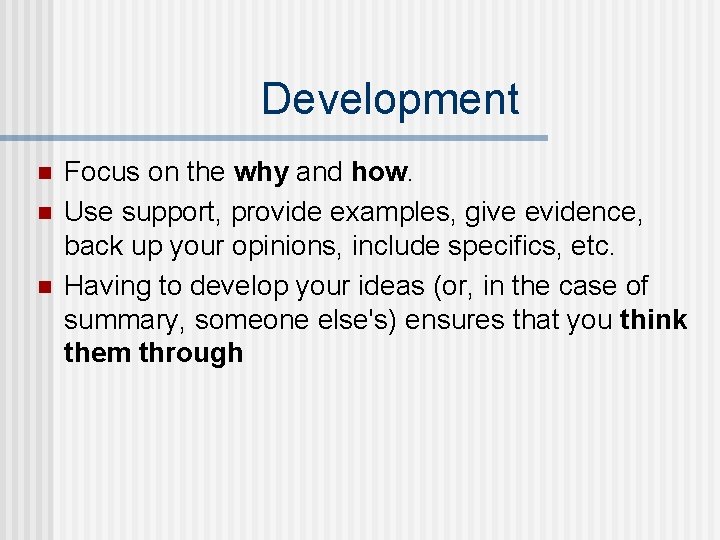 Development

- Focus on the why and how.
- Use support, provide examples, give evidence, back up your opinions, include specifics, etc.
- Having to develop your ideas (or, in the case of summary, someone else's) ensures that you think them through